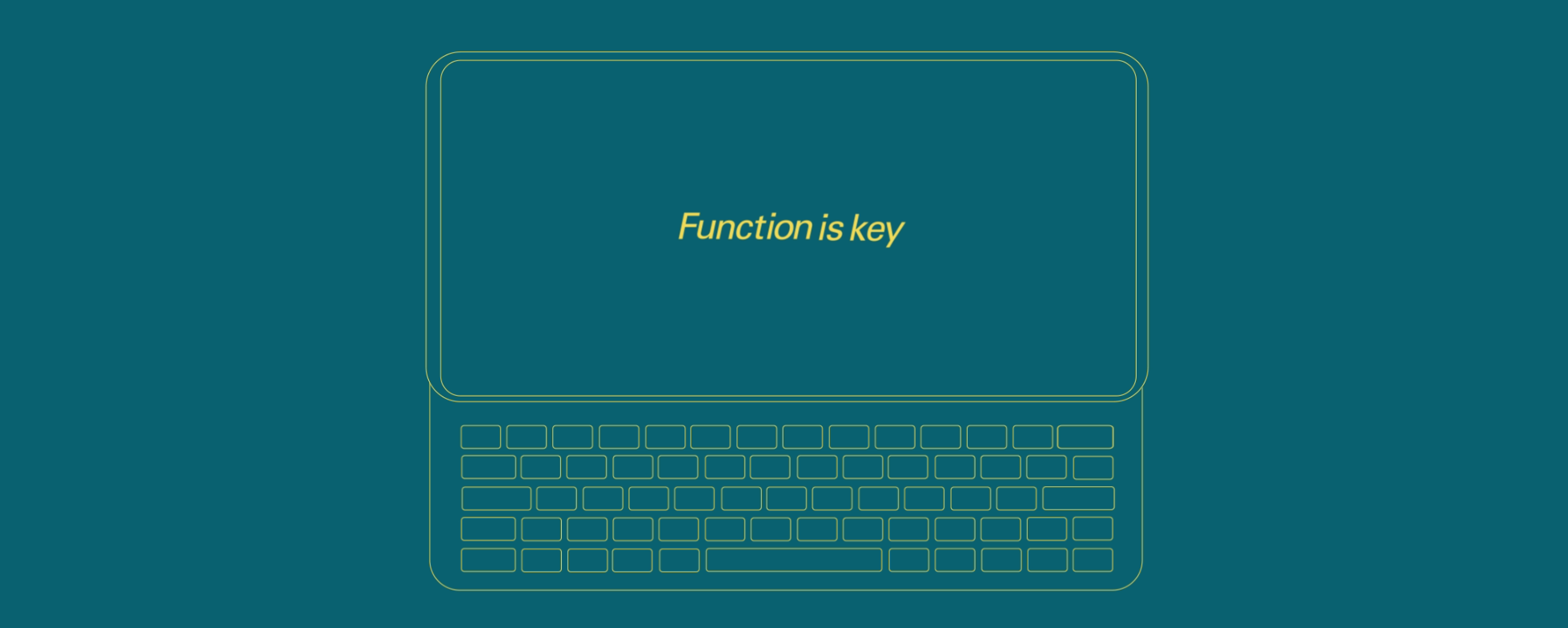 Function is key